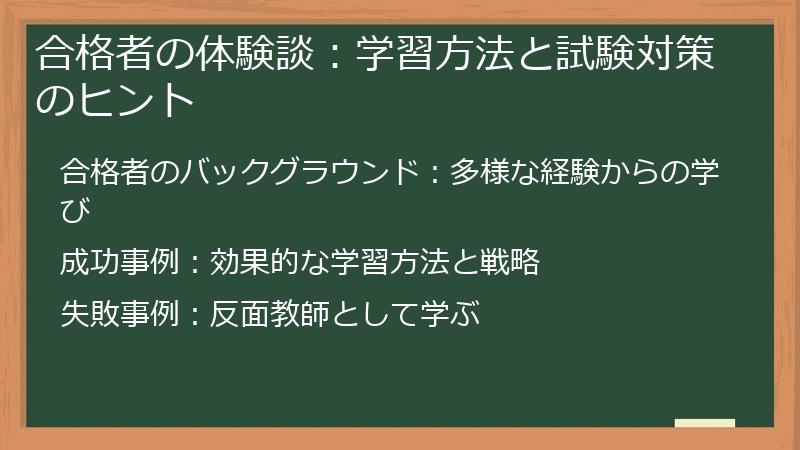 合格者の体験談：学習方法と試験対策のヒント

合格者のバックグラウンド：多様な経験からの学び

成功事例：効果的な学習方法と戦略

失敗事例：反面教師として学ぶ